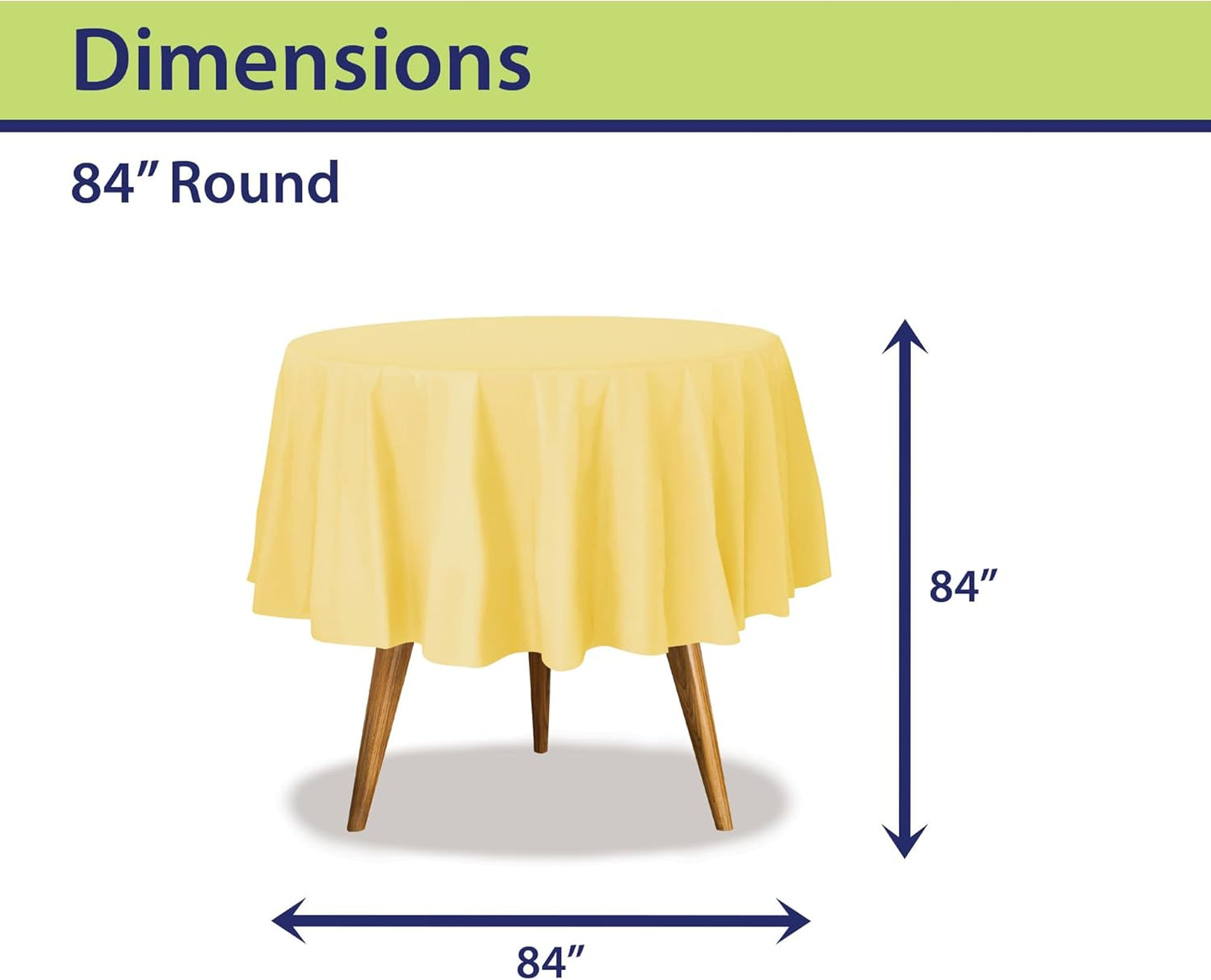 Dimensions

84” Round

84”

84”